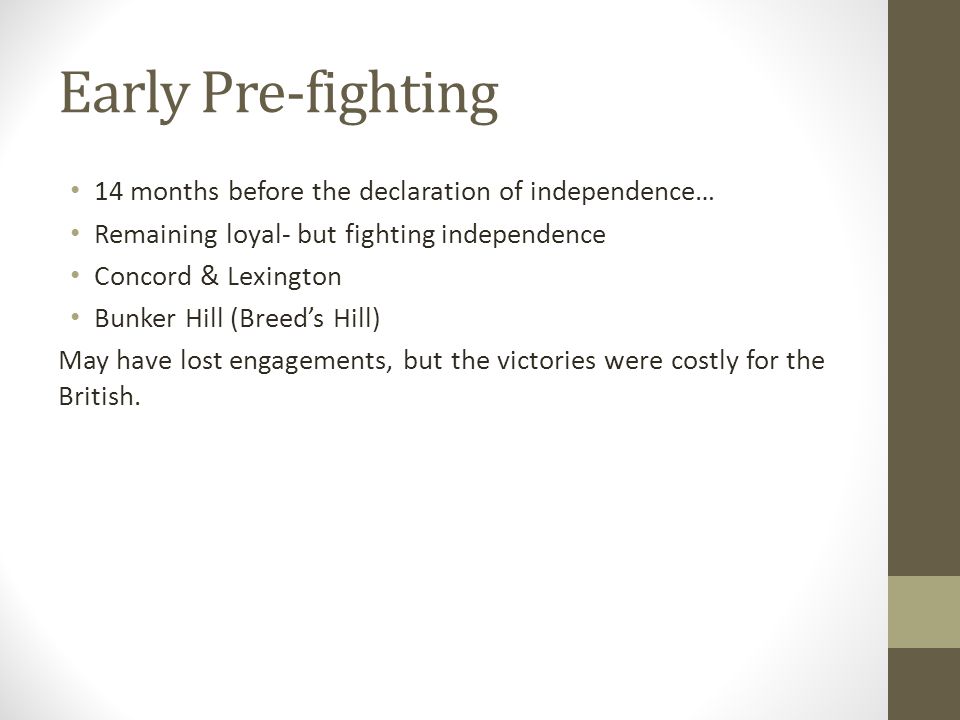 Early Pre-fighting

• 14 months before the declaration of independence…
• Remaining loyal- but fighting independence
• Concord & Lexington
• Bunker Hill (Breed’s Hill)

May have lost engagements, but the victories were costly for the British.